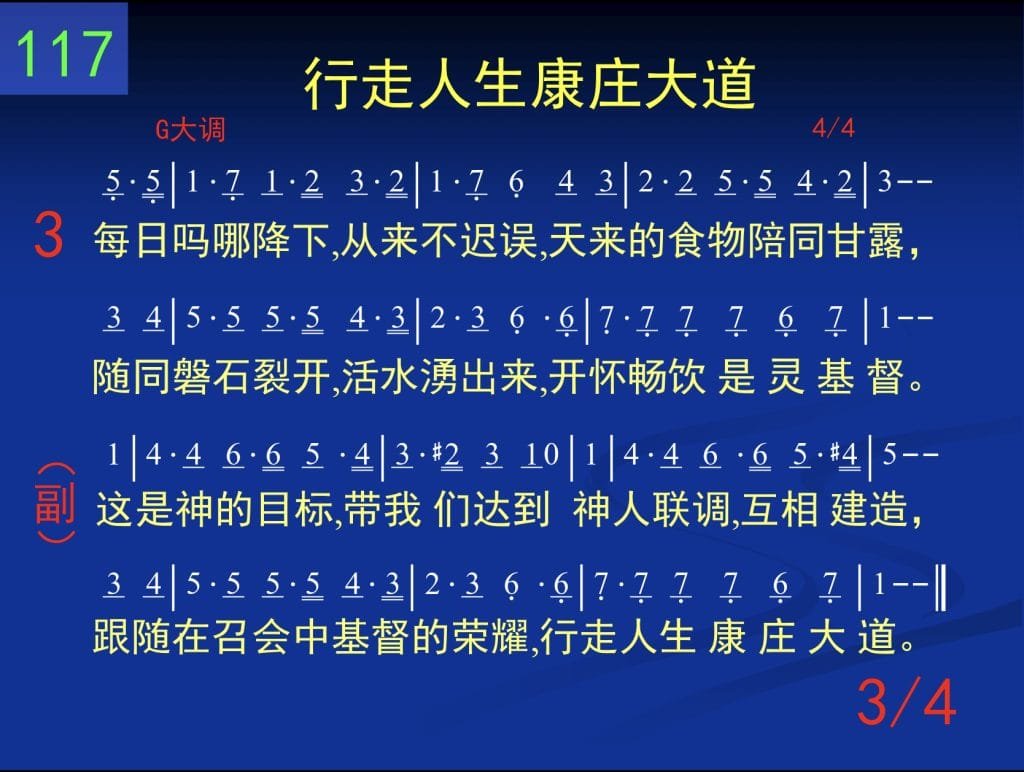 117

行走人生康庄大道

G大调

4/4

5·5 | 1·7 1·2 3·2 | 1·7 6 4 3 | 2·2 5·5 4·2 | 3--

3 每日吗哪降下,从来不迟误,天来的食物陪同甘露，

3 4 | 5·5 5·5 4·3 | 2·3 6 ·6 | 7·7 7 7 6 7 | 1--

随同磐石裂开,活水湧出来,开怀畅饮 是 灵 基 督。

1 | 4·4 6·6 5 ·4 | 3·#2 3 10 | 1 | 4·4 6 ·6 5·#4 | 5--

(副) 这是神的目标,带我 们达到 神人联调,互相 建造，

3 4 | 5·5 5·5 4·3 | 2·3 6 ·6 | 7·7 7 7 6 7 | 1--‖

跟随在召会中基督的荣耀,行走人生 康 庄 大 道。

3/4